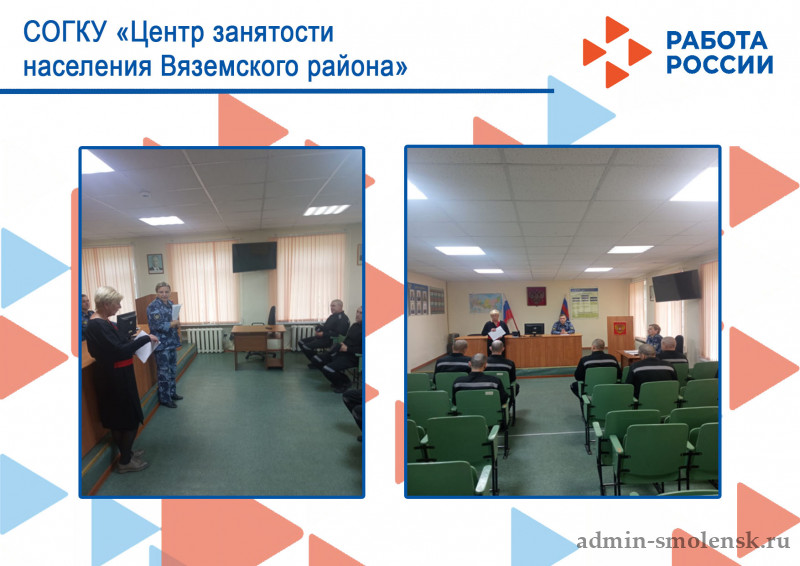 СОГКУ «Центр занятости населения Вяземского района»

РАБОТА РОССИИ

admin-smolensk.ru